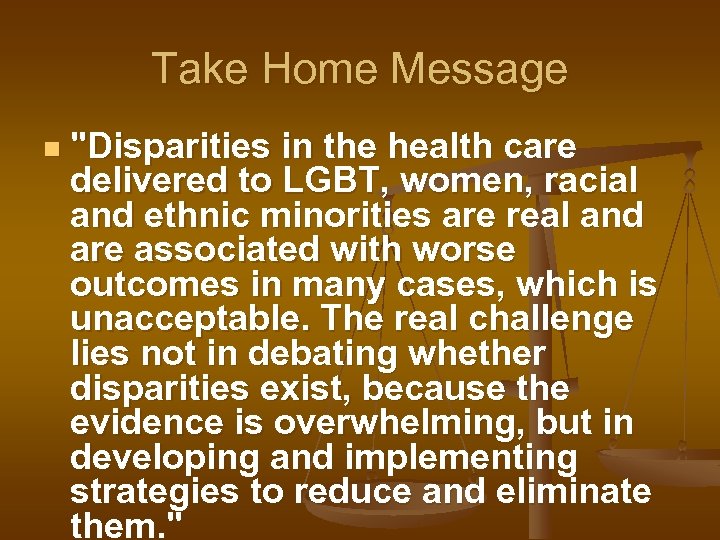 Take Home Message

"Disparities in the health care delivered to LGBT, women, racial and ethnic minorities are real and are associated with worse outcomes in many cases, which is unacceptable. The real challenge lies not in debating whether disparities exist, because the evidence is overwhelming, but in developing and implementing strategies to reduce and eliminate them."